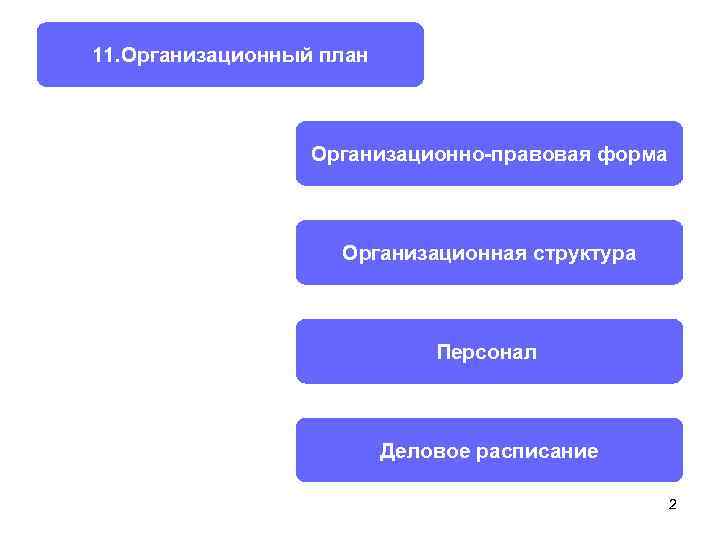 11.Организационный план

Организационно-правовая форма

Организационная структура

Персонал

Деловое расписание

2